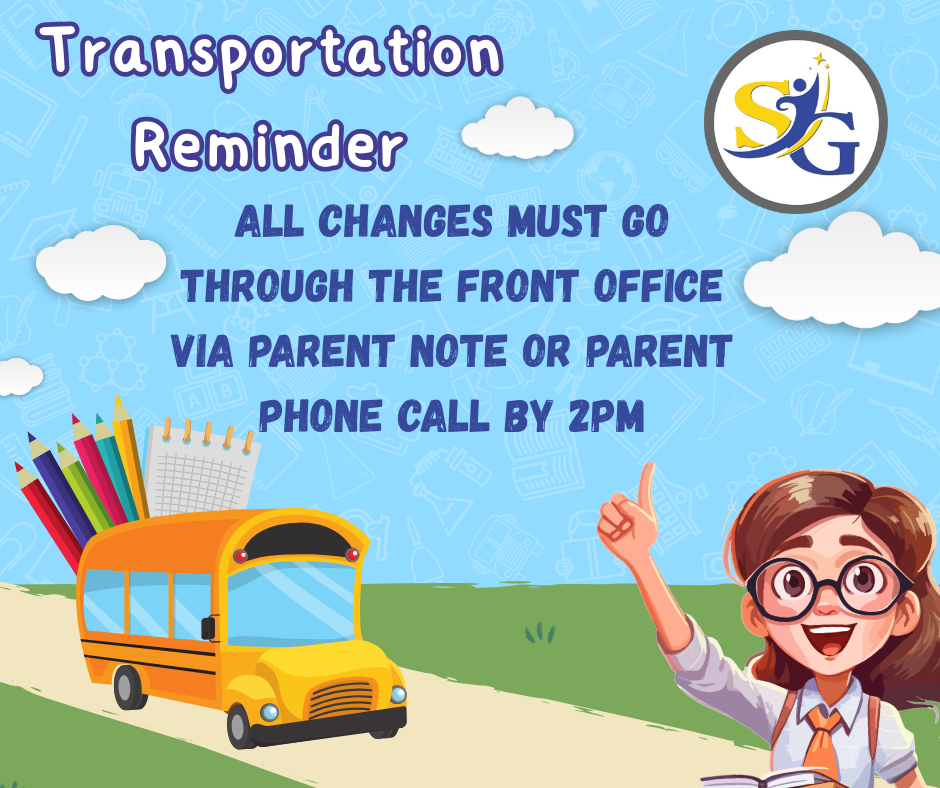 Transportation Reminder

SG

ALL CHANGES MUST GO THROUGH THE FRONT OFFICE VIA PARENT NOTE OR PARENT PHONE CALL BY 2PM